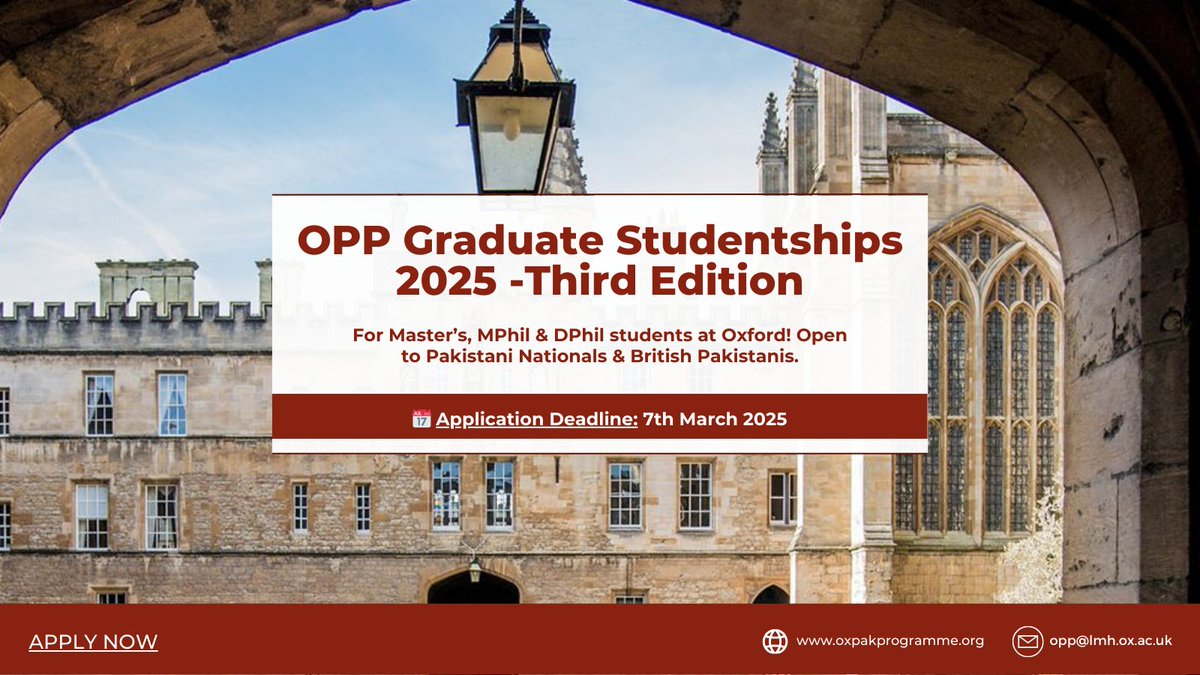 OPP Graduate Studentships 2025 -Third Edition

For Master's, MPhil & DPhil students at Oxford! Open to Pakistani Nationals & British Pakistanis.

Application Deadline: 7th March 2025

APPLY NOW

www.oxpakprogramme.org

opp@lmh.ox.ac.uk